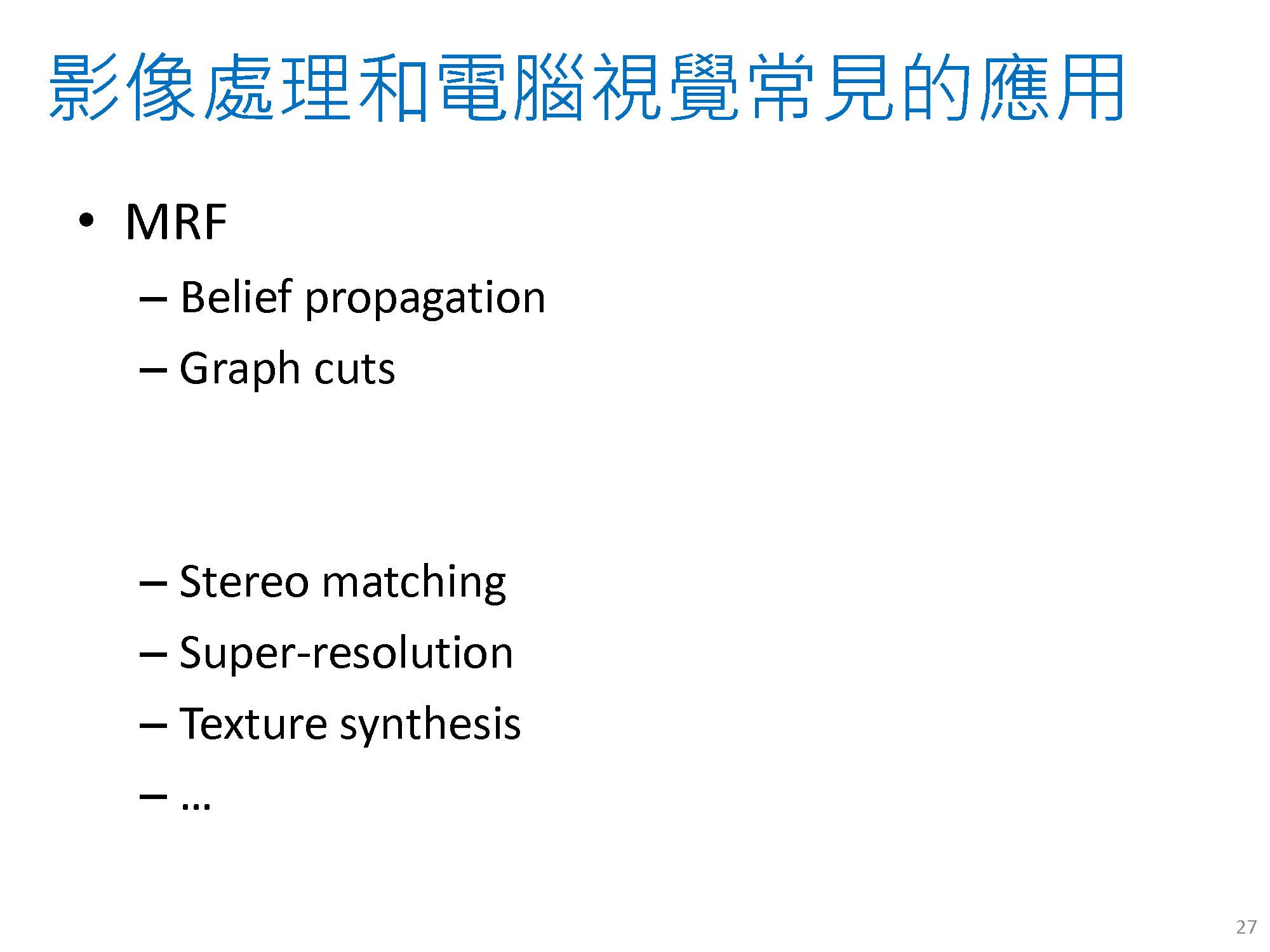 影像處理和電腦視覺常見的應用

• MRF
– Belief propagation
– Graph cuts

– Stereo matching
– Super-resolution
– Texture synthesis
– …

27